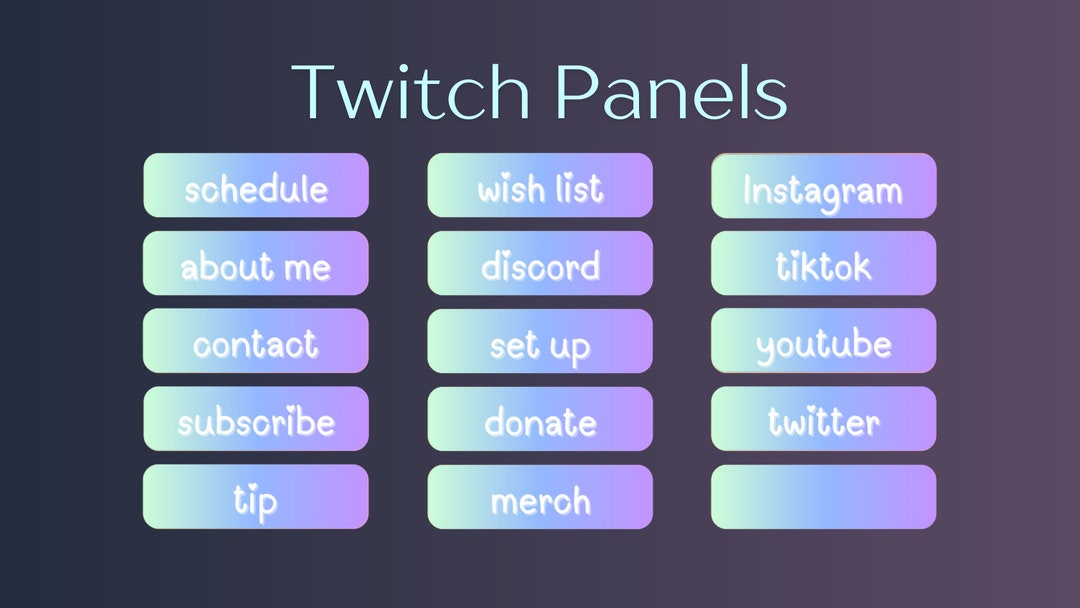 Twitch Panels

schedule

about me

contact

subscribe

tip

wish list

discord

set up

donate

merch

Instagram

tiktok

youtube

twitter